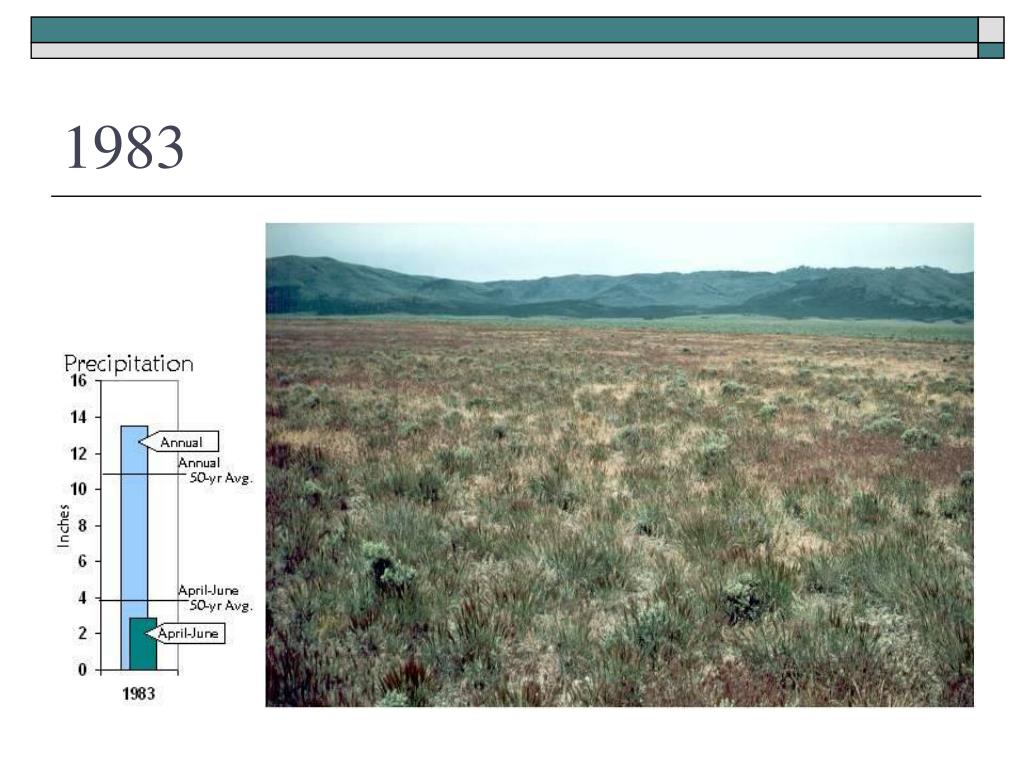 1983

Precipitation

16
14
12
10
8
6
4
2
0

Inches

Annual

Annual
50-yr Avg.

April-June
50-yr Avg.

April-June

1983